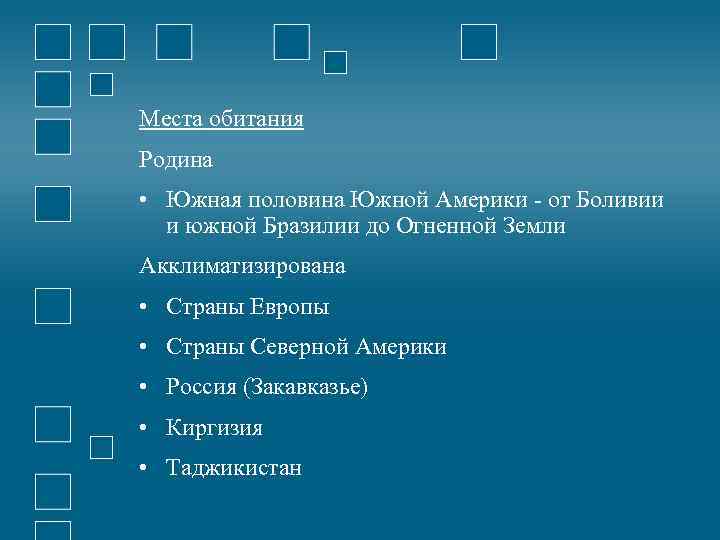 Места обитания

Родина

• Южная половина Южной Америки - от Боливии и южной Бразилии до Огненной Земли

Акклиматизирована

• Страны Европы

• Страны Северной Америки

• Россия (Закавказье)

• Киргизия

• Таджикистан